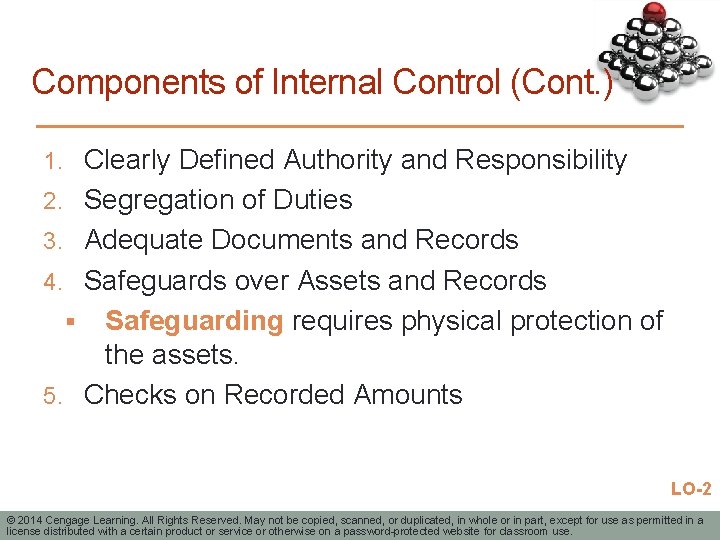 Components of Internal Control (Cont.)

1. Clearly Defined Authority and Responsibility
2. Segregation of Duties
3. Adequate Documents and Records
4. Safeguards over Assets and Records
▪ Safeguarding requires physical protection of the assets.
5. Checks on Recorded Amounts

LO-2

© 2014 Cengage Learning. All Rights Reserved. May not be copied, scanned, or duplicated, in whole or in part, except for use as permitted in a license distributed with a certain product or service or otherwise on a password-protected website for classroom use.